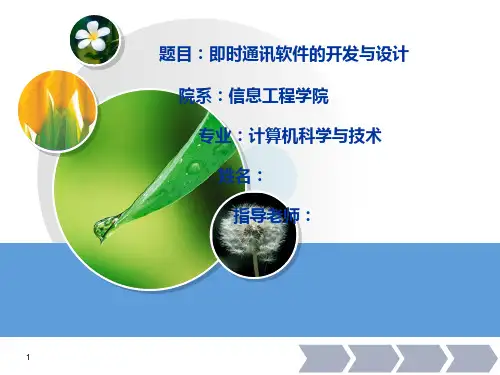 题目：即时通讯软件的开发与设计

院系：信息工程学院

专业：计算机科学与技术

姓名：

指导老师：

1